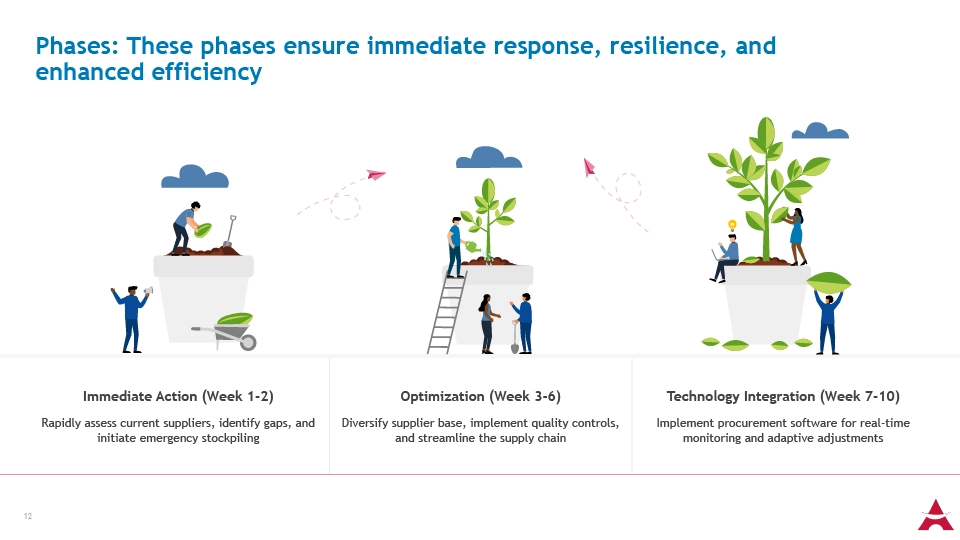 Phases: These phases ensure immediate response, resilience, and enhanced efficiency

Immediate Action (Week 1-2)

Rapidly assess current suppliers, identify gaps, and initiate emergency stockpiling

Optimization (Week 3-6)

Diversify supplier base, implement quality controls, and streamline the supply chain

Technology Integration (Week 7-10)

Implement procurement software for real-time monitoring and adaptive adjustments

12